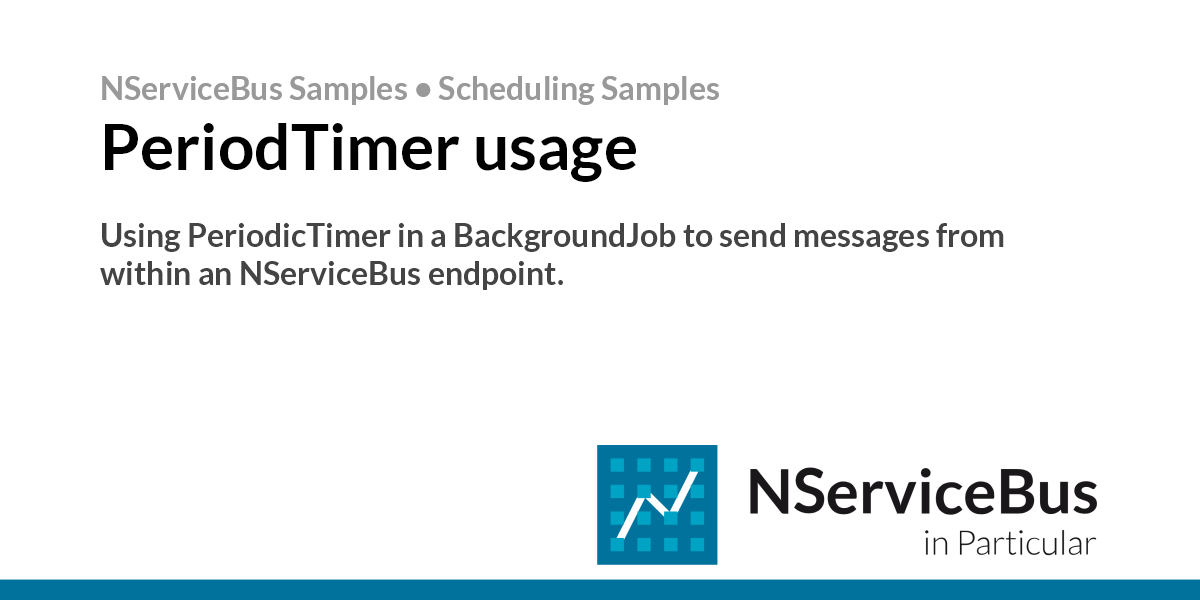 NServiceBus Samples • Scheduling Samples

PeriodTimer usage

Using PeriodicTimer in a BackgroundJob to send messages from within an NServiceBus endpoint.

NServiceBus
in Particular